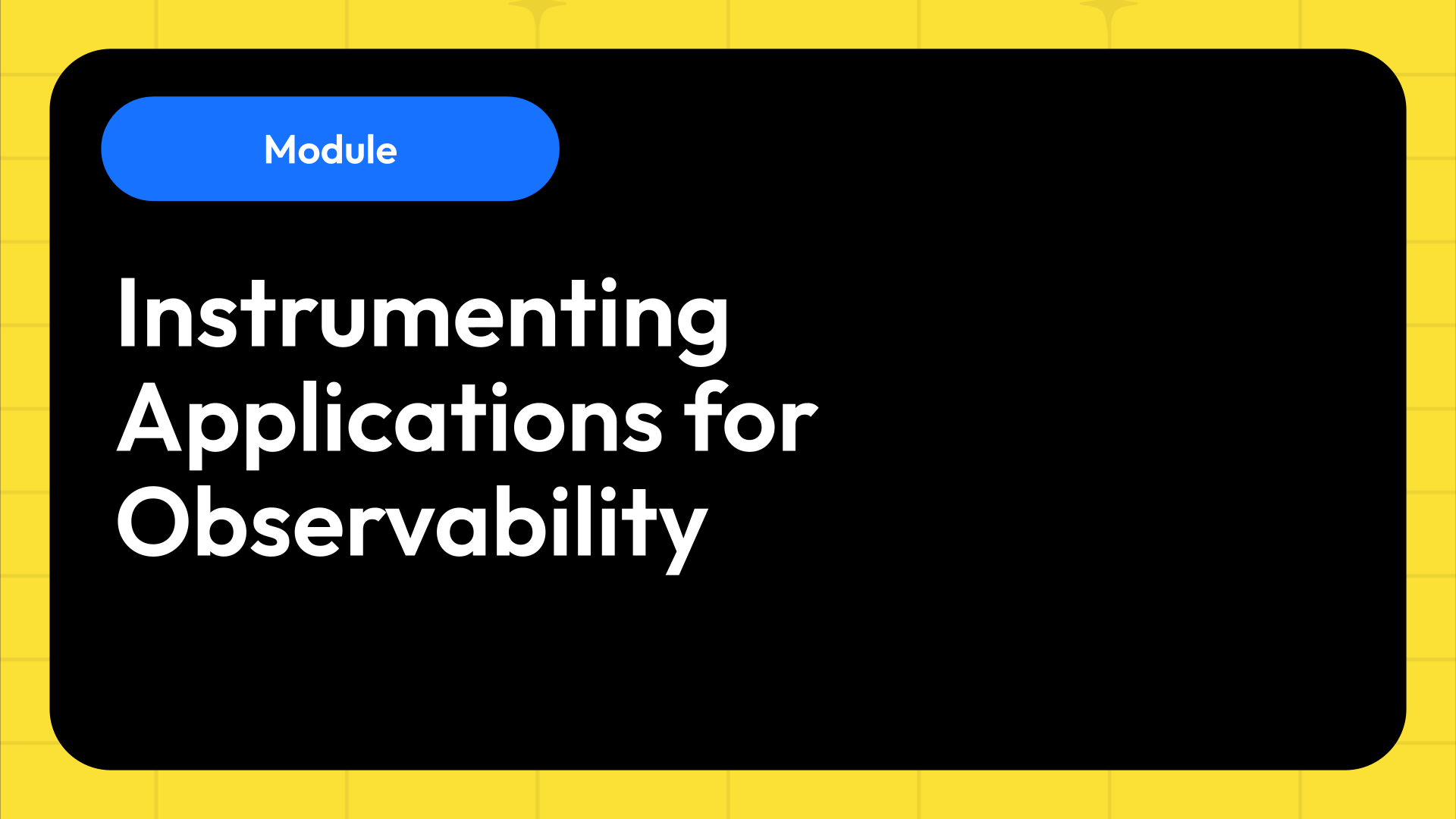 Module

Instrumenting Applications for Observability